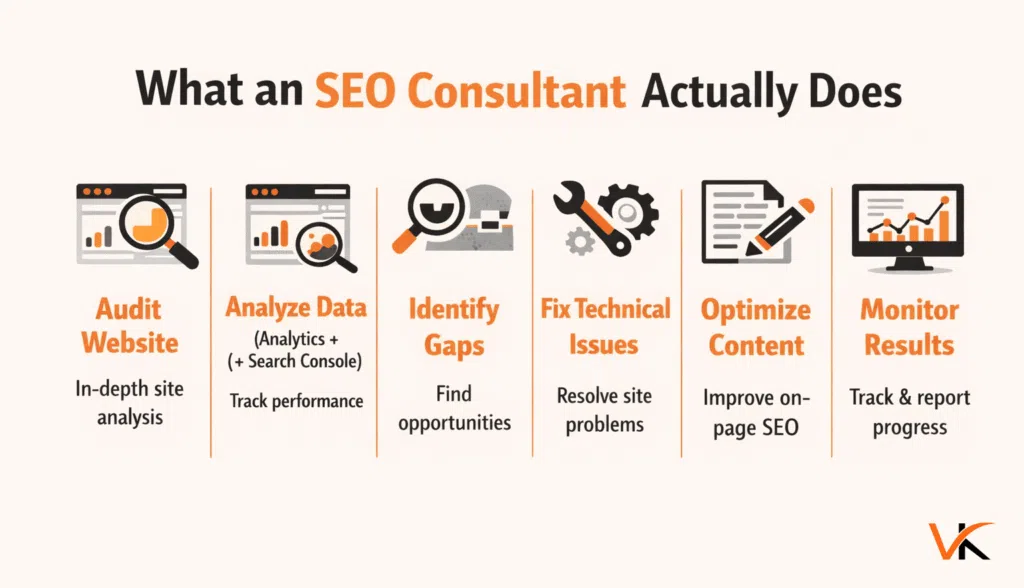 What an SEO Consultant Actually Does

Audit Website
In-depth site analysis

Analyze Data
(Analytics +
(+ Search Console)
Track performance

Identify Gaps
Find opportunities

Fix Technical Issues
Resolve site problems

Optimize Content
Improve on-page SEO

Monitor Results
Track & report progress

VK